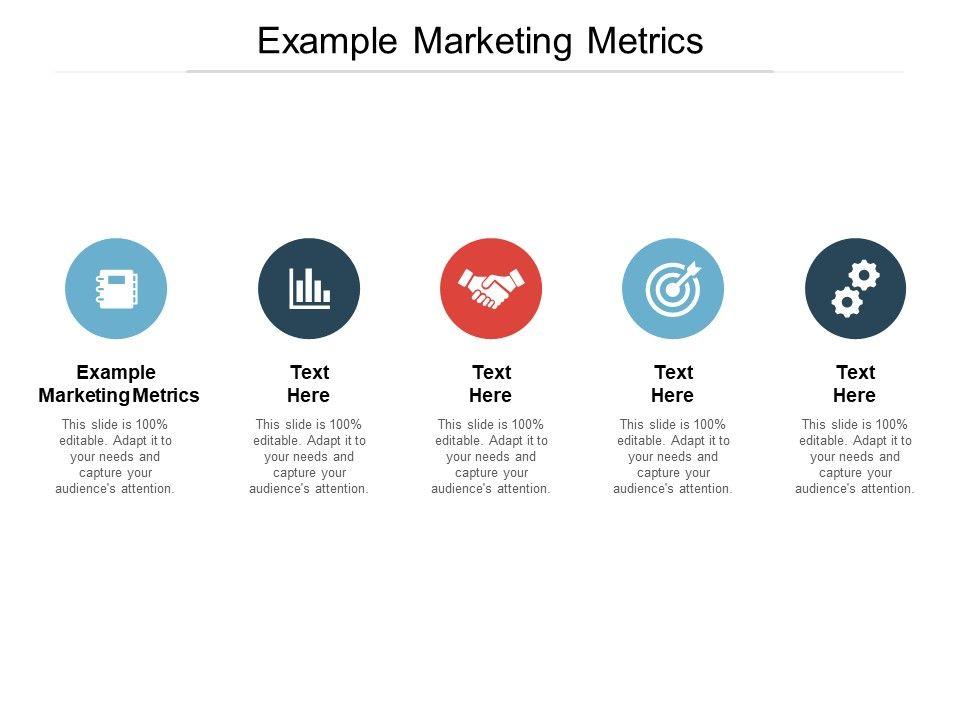 Example Marketing Metrics

Example Marketing Metrics

This slide is 100% editable. Adapt it to your needs and capture your audience's attention.

Text Here

This slide is 100% editable. Adapt it to your needs and capture your audience's attention.

Text Here

This slide is 100% editable. Adapt it to your needs and capture your audience's attention.

Text Here

This slide is 100% editable. Adapt it to your needs and capture your audience's attention.

Text Here

This slide is 100% editable. Adapt it to your needs and capture your audience's attention.